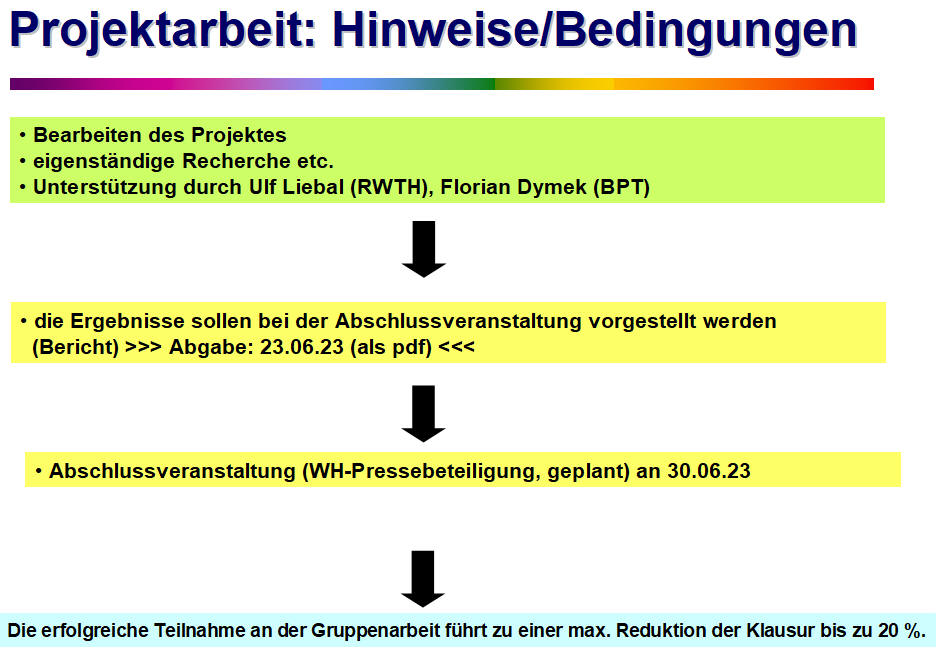 Projektarbeit: Hinweise/Bedingungen

• Bearbeiten des Projektes
• eigenständige Recherche etc.
• Unterstützung durch Ulf Liebal (RWTH), Florian Dymek (BPT)

• die Ergebnisse sollen bei der Abschlussveranstaltung vorgestellt werden (Bericht) >>> Abgabe: 23.06.23 (als pdf) <<<

• Abschlussveranstaltung (WH-Pressebeteiligung, geplant) an 30.06.23

Die erfolgreiche Teilnahme an der Gruppenarbeit führt zu einer max. Reduktion der Klausur bis zu 20 %.